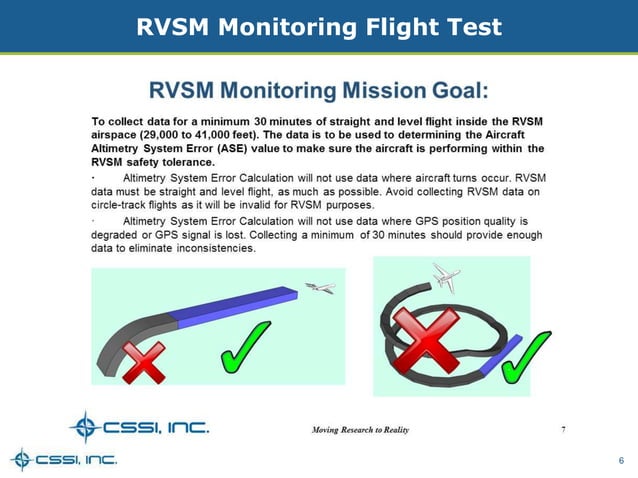 RVSM Monitoring Flight Test

RVSM Monitoring Mission Goal:

To collect data for a minimum 30 minutes of straight and level flight inside the RVSM airspace (29,000 to 41,000 feet). The data is to be used to determining the Aircraft Altimetry System Error (ASE) value to make sure the aircraft is performing within the RVSM safety tolerance.

· Altimetry System Error Calculation will not use data where aircraft turns occur. RVSM data must be straight and level flight, as much as possible. Avoid collecting RVSM data on circle-track flights as it will be invalid for RVSM purposes.

· Altimetry System Error Calculation will not use data where GPS position quality is degraded or GPS signal is lost. Collecting a minimum of 30 minutes should provide enough data to eliminate inconsistencies.

CSSI, INC.

Moving Research to Reality

7

CSSI, INC.

6